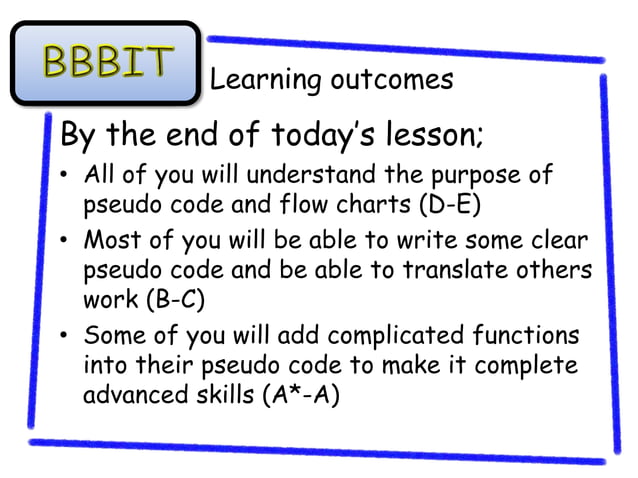 BBBIT

Learning outcomes

By the end of today's lesson;

• All of you will understand the purpose of pseudo code and flow charts (D-E)

• Most of you will be able to write some clear pseudo code and be able to translate others work (B-C)

• Some of you will add complicated functions into their pseudo code to make it complete advanced skills (A*-A)